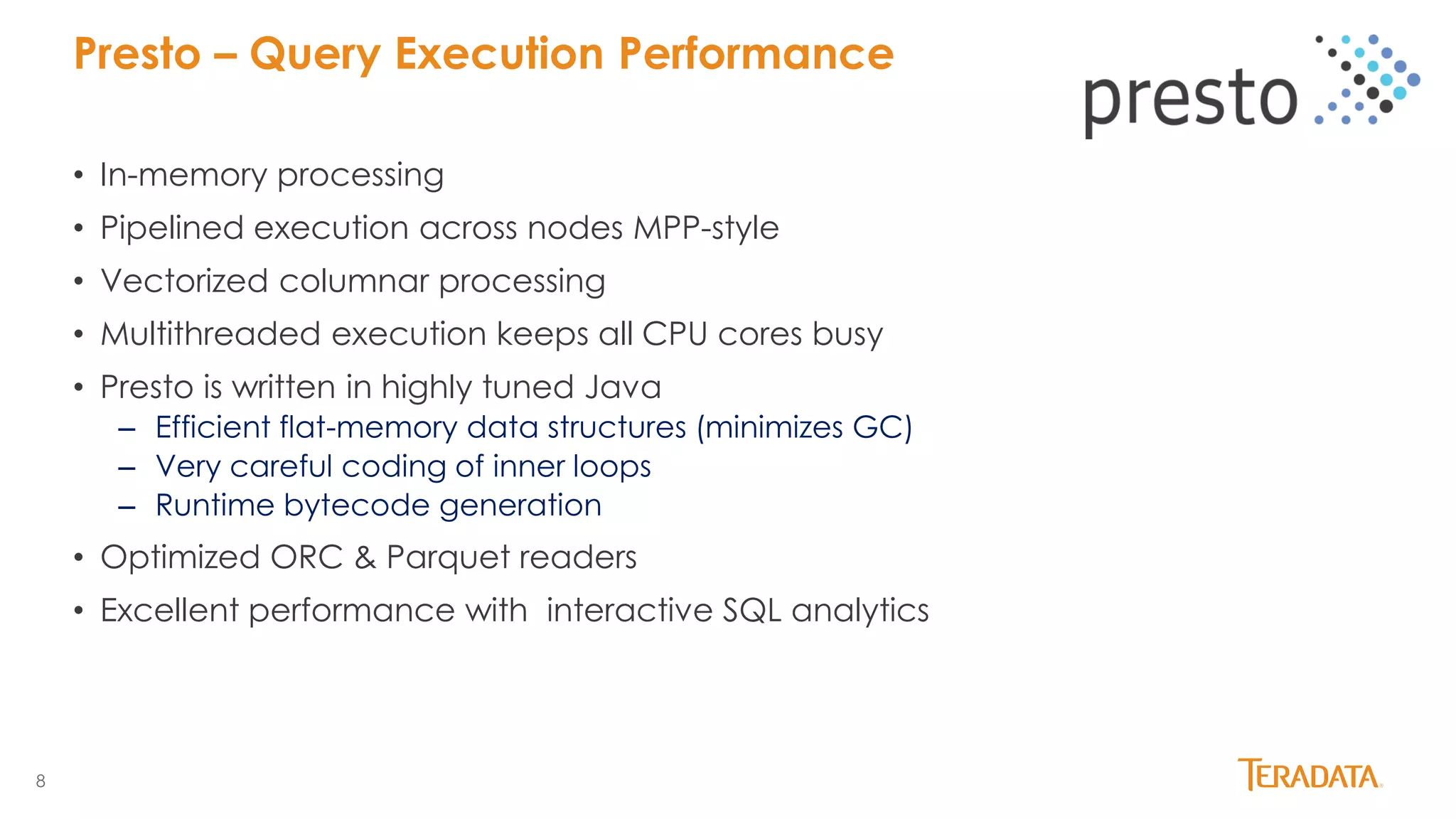 Presto – Query Execution Performance

presto

• In-memory processing
• Pipelined execution across nodes MPP-style
• Vectorized columnar processing
• Multithreaded execution keeps all CPU cores busy
• Presto is written in highly tuned Java
– Efficient flat-memory data structures (minimizes GC)
– Very careful coding of inner loops
– Runtime bytecode generation
• Optimized ORC & Parquet readers
• Excellent performance with interactive SQL analytics

8

TERADATA.